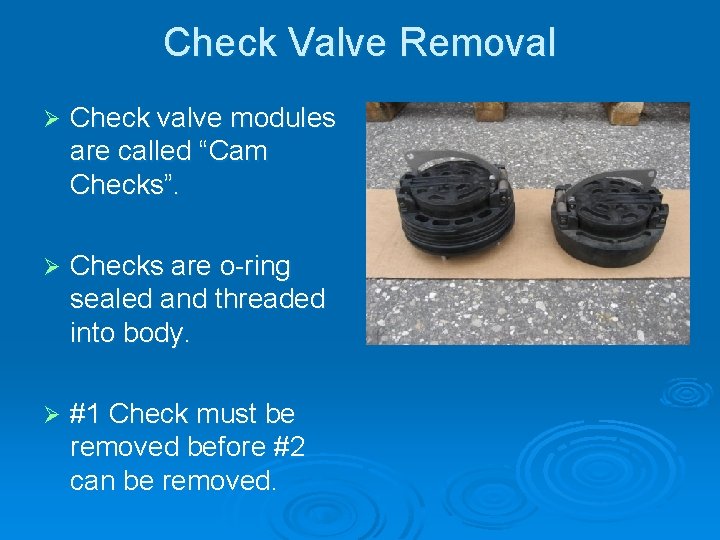 Check Valve Removal

➢ Check valve modules are called “Cam Checks”.

➢ Checks are o-ring sealed and threaded into body.

➢ #1 Check must be removed before #2 can be removed.